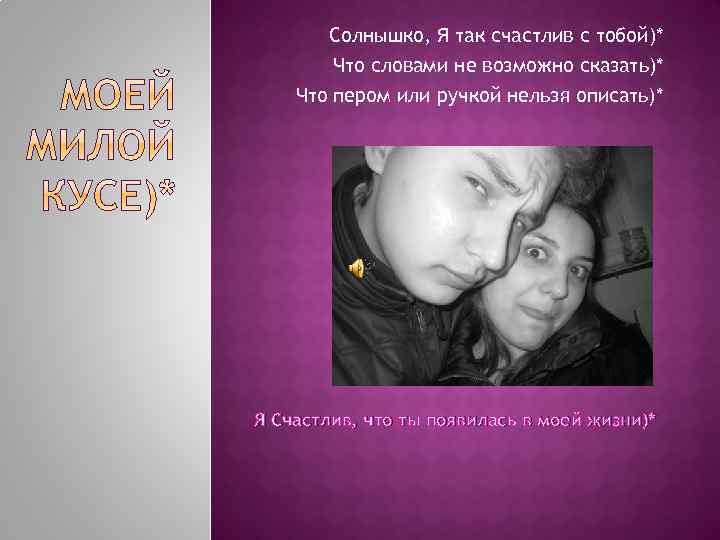 МОЕЙ МИЛОЙ КУСЕ)*

Солнышко, Я так счастлив с тобой)*
Что словами не возможно сказать)*
Что пером или ручкой нельзя описать)*

Я Счастлив, что ты появилась в моей жизни)*